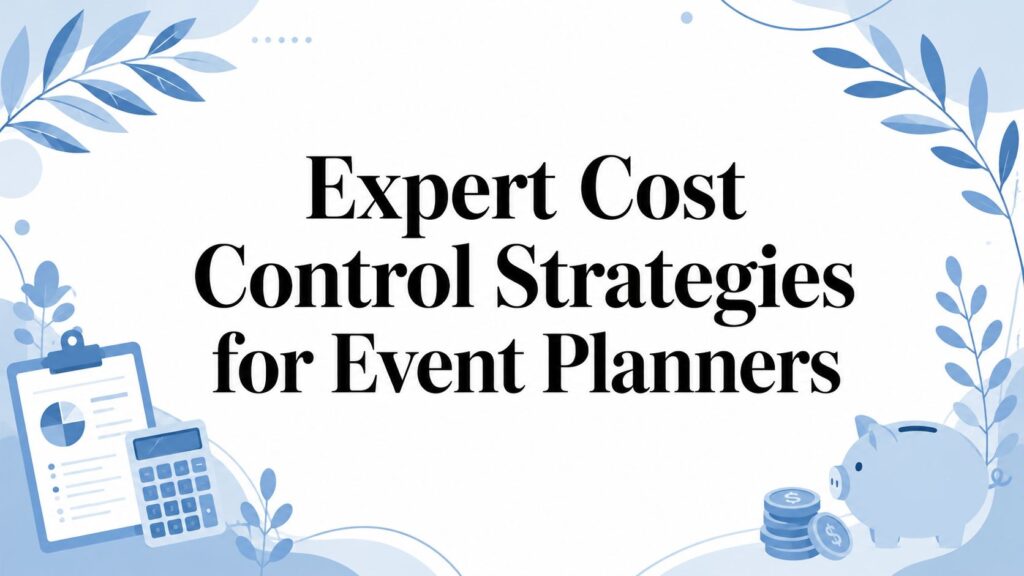 Expert Cost Control Strategies for Event Planners

$ $